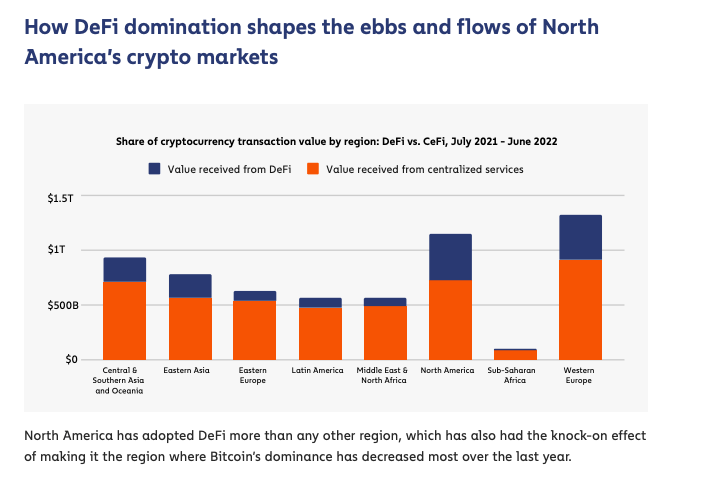 How DeFi domination shapes the ebbs and flows of North America's crypto markets

Share of cryptocurrency transaction value by region: DeFi vs. CeFi, July 2021 - June 2022

Value received from DeFi
Value received from centralized services

$1.5T
$1T
$500B
$0

Central & Southern Asia and Oceania
Eastern Asia
Eastern Europe
Latin America
Middle East & North Africa
North America
Sub-Saharan Africa
Western Europe

North America has adopted DeFi more than any other region, which has also had the knock-on effect of making it the region where Bitcoin's dominance has decreased most over the last year.